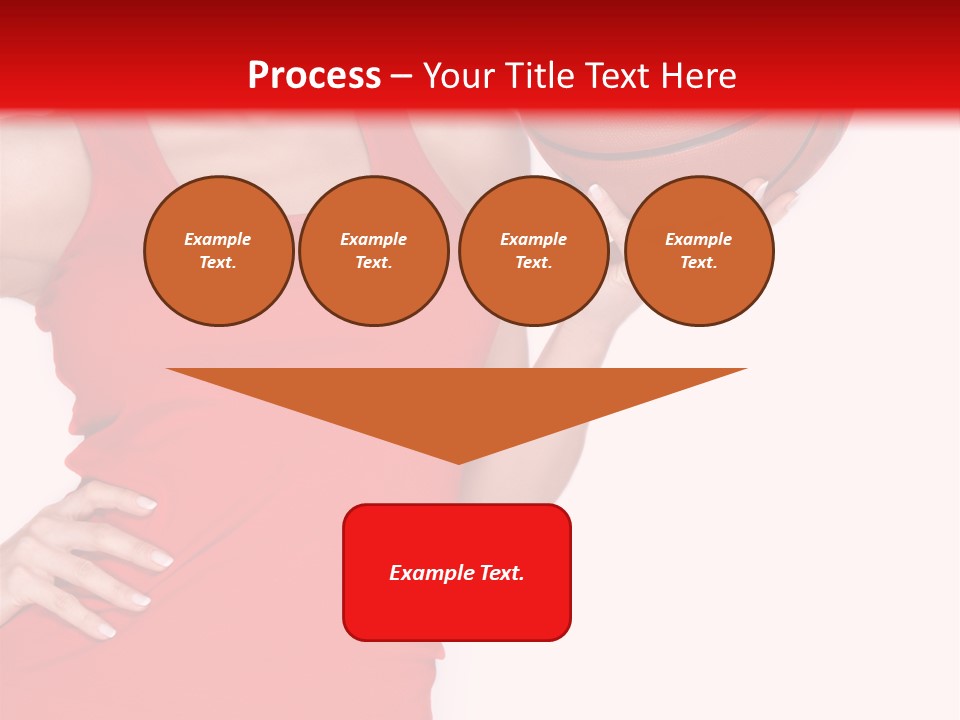 Process – Your Title Text Here

Example Text.

Example Text.

Example Text.

Example Text.

Example Text.